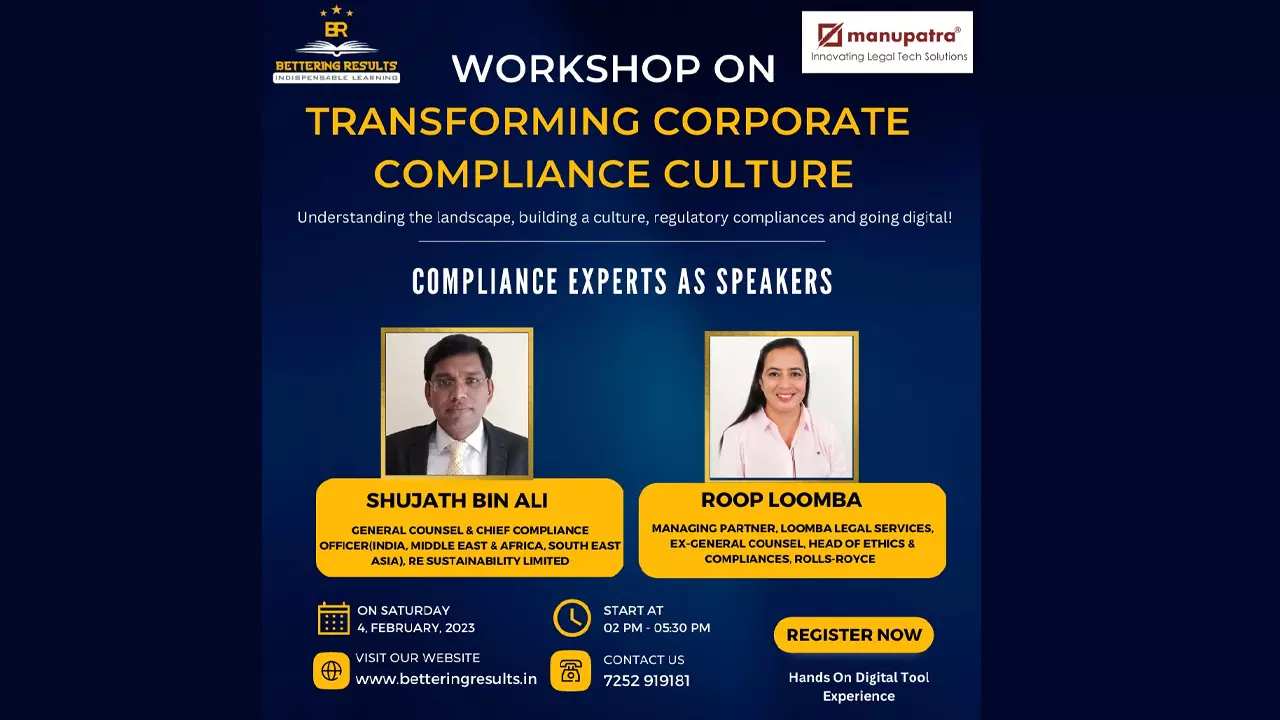 BR
BETTERING RESULTS
INDISPENSABLE LEARNING

manupatra®
Innovating Legal Tech Solutions

WORKSHOP ON
TRANSFORMING CORPORATE COMPLIANCE CULTURE

Understanding the landscape, building a culture, regulatory compliances and going digital!

COMPLIANCE EXPERTS AS SPEAKERS

SHUJATH BIN ALI
GENERAL COUNSEL & CHIEF COMPLIANCE OFFICER(INDIA, MIDDLE EAST & AFRICA, SOUTH EAST ASIA), RE SUSTAINABILITY LIMITED

ROOP LOOMBA
MANAGING PARTNER, LOOMBA LEGAL SERVICES, EX-GENERAL COUNSEL, HEAD OF ETHICS & COMPLIANCES, ROLLS-ROYCE

ON SATURDAY
4, FEBRUARY, 2023

START AT
02 PM - 05:30 PM

REGISTER NOW

VISIT OUR WEBSITE
www.betteringresults.in

CONTACT US
7252 919181

Hands On Digital Tool Experience